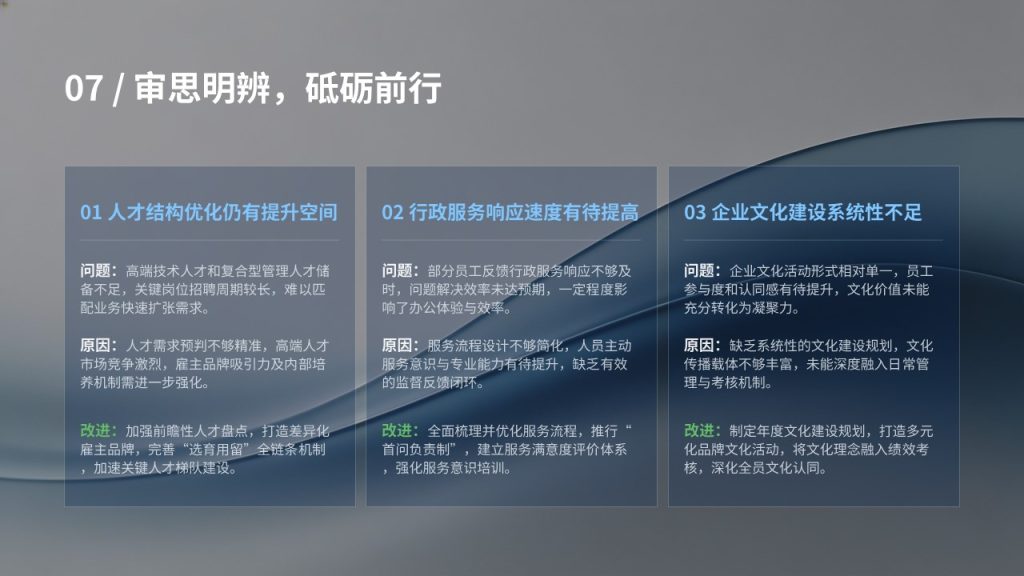 07 / 审思明辨，砥砺前行

01 人才结构优化仍有提升空间

问题：高端技术人才和复合型管理人才储备不足，关键岗位招聘周期较长，难以匹配业务快速扩张需求。

原因：人才需求预判不够精准，高端人才市场竞争激烈，雇主品牌吸引力及内部培养机制需进一步强化。

改进：加强前瞻性人才盘点，打造差异化雇主品牌，完善“选育用留”全链条机制，加速关键人才梯队建设。

02 行政服务响应速度有待提高

问题：部分员工反馈行政服务响应不够及时，问题解决效率未达预期，一定程度影响了办公体验与效率。

原因：服务流程设计不够简化，人员主动服务意识与专业能力有待提升，缺乏有效的监督反馈闭环。

改进：全面梳理并优化服务流程，推行“首问负责制”，建立服务满意度评价体系，强化服务意识培训。

03 企业文化建设系统性不足

问题：企业文化活动形式相对单一，员工参与度和认同感有待提升，文化价值未能充分转化为凝聚力。

原因：缺乏系统性的文化建设规划，文化传播载体不够丰富，未能深度融入日常管理与考核机制。

改进：制定年度文化建设规划，打造多元化品牌文化活动，将文化理念融入绩效考核，深化全员文化认同。